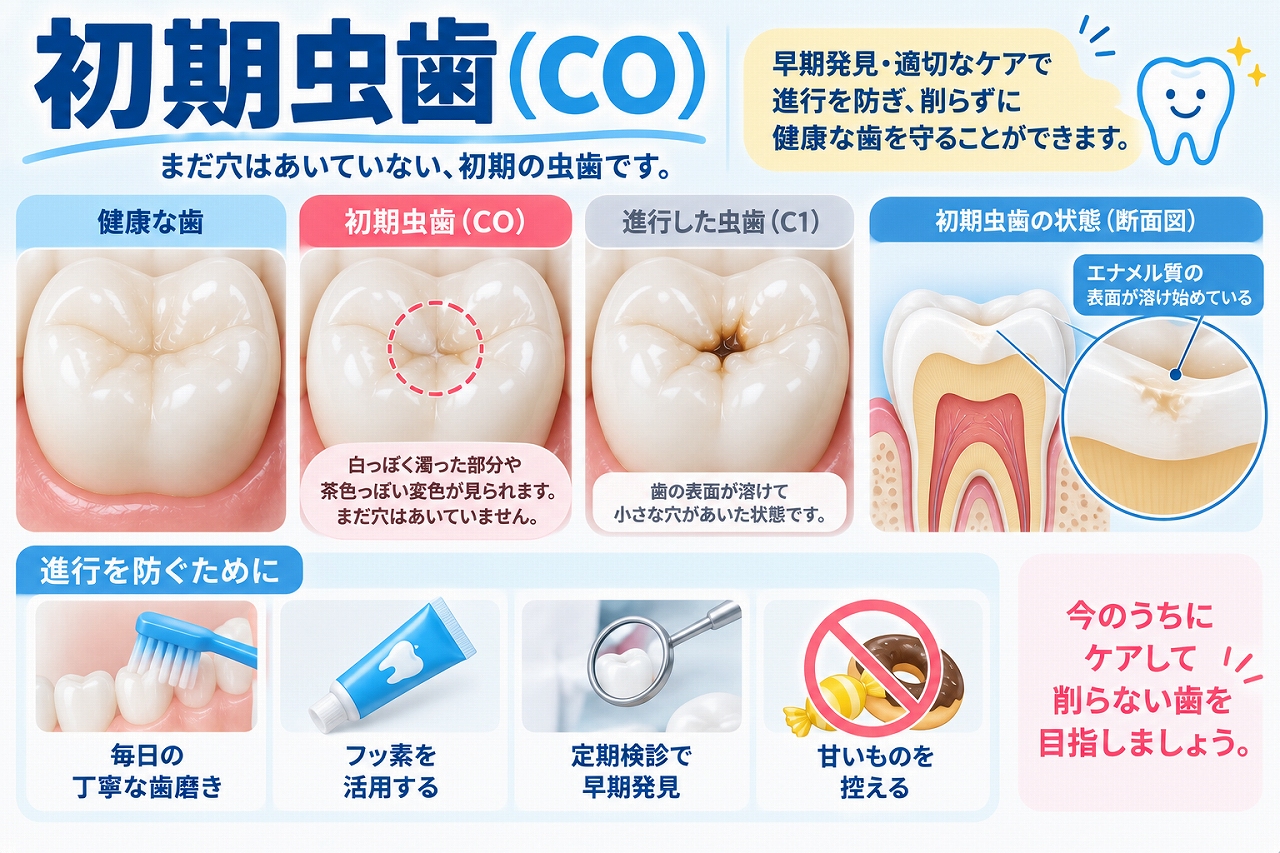 初期虫歯(CO)

まだ穴はあいていない、初期の虫歯です。

早期発見・適切なケアで
進行を防ぎ、削らずに
健康な歯を守ることができます。

健康な歯

初期虫歯(CO)

白っぽく濁った部分や
茶色っぽい変色が見られます。
まだ穴はあいていません。

進行した虫歯(C1)

歯の表面が溶けて
小さな穴があいた状態です。

初期虫歯の状態(断面図)

エナメル質の
表面が溶け始めている

進行を防ぐために

毎日の
丁寧な歯磨き

フッ素を
活用する

定期検診で
早期発見

甘いものを
控える

今のうちに
ケアして
削らない歯を
目指しましょう。